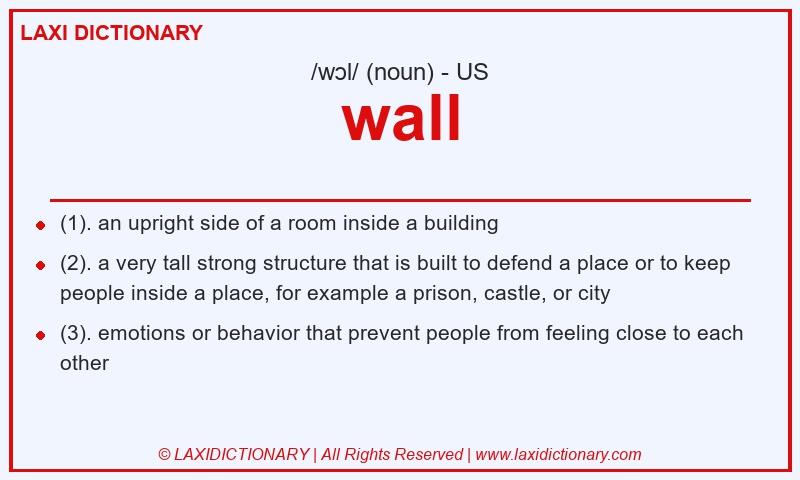 LAXI DICTIONARY

/wɔl/ (noun) - US

wall

- (1). an upright side of a room inside a building
- (2). a very tall strong structure that is built to defend a place or to keep people inside a place, for example a prison, castle, or city
- (3). emotions or behavior that prevent people from feeling close to each other

© LAXIDICTIONARY | All Rights Reserved | www.laxidictionary.com